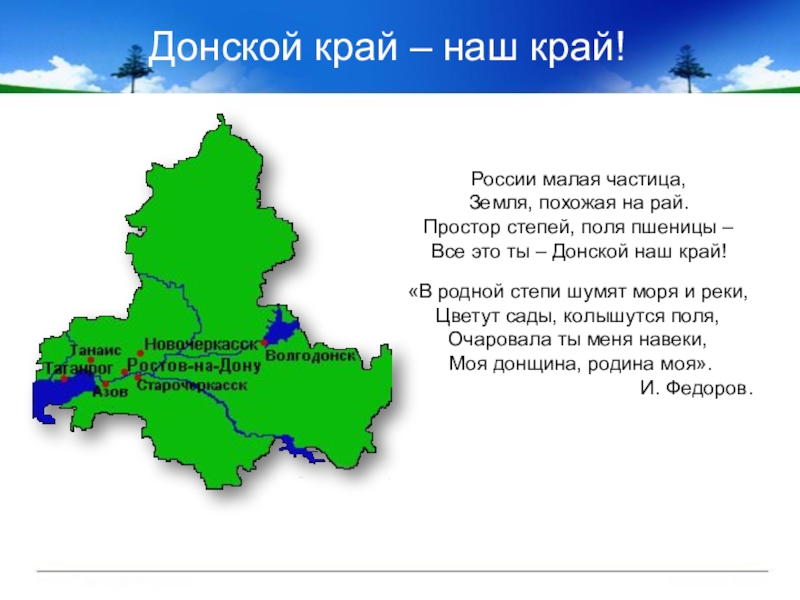 Донской край – наш край!

Танаис
Новочеркасск
Таганрог
Ростов-на-Дону
Волгодонск
Азов
Старочеркасск

России малая частица,
Земля, похожая на рай.
Простор степей, поля пшеницы –
Все это ты – Донской наш край!

«В родной степи шумят моря и реки,
Цветут сады, колышутся поля,
Очаровала ты меня навеки,
Моя донщина, родина моя».
И. Федоров.